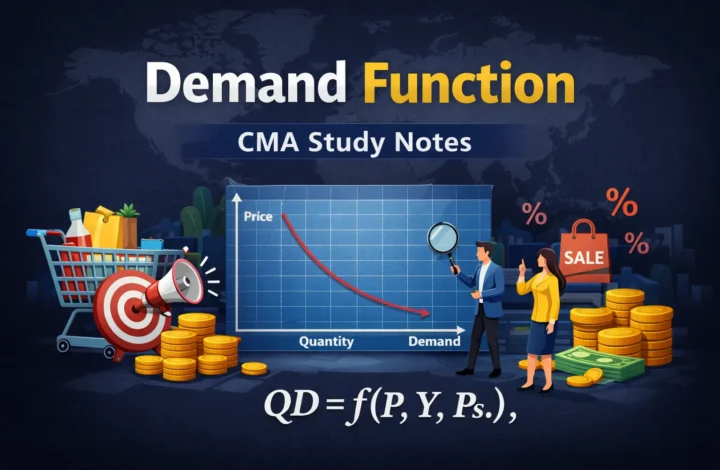 Demand Function

CMA Study Notes

Price

Quantity

Demand

%

%

%

SALE

$QD = f(P, Y, Ps.),$